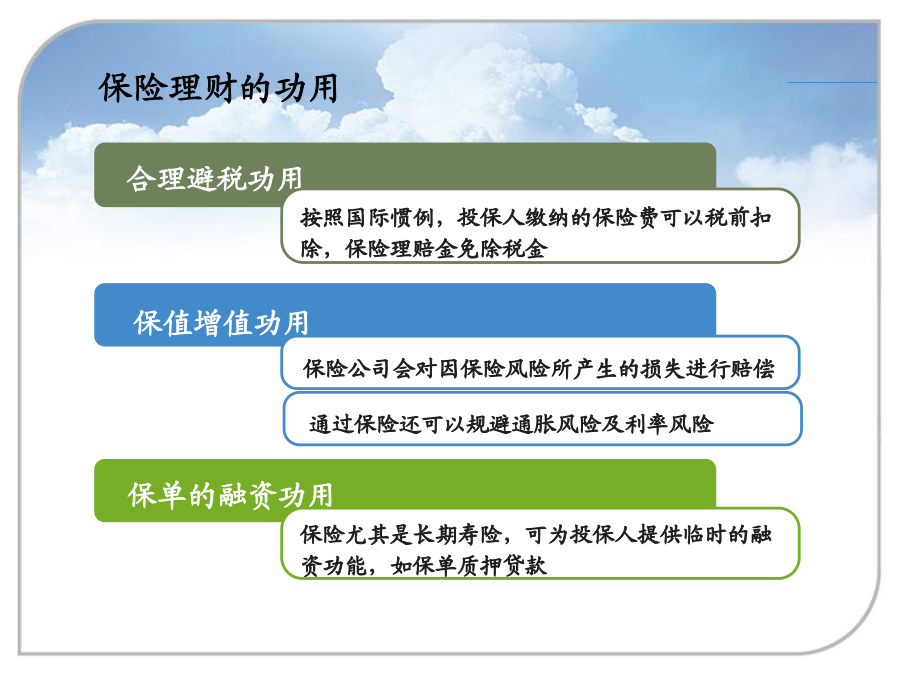 保险理财的功用

合理避税功用

按照国际惯例，投保人缴纳的保险费可以税前扣除，保险理赔金免除税金

保值增值功用

保险公司会对因保险风险所产生的损失进行赔偿

通过保险还可以规避通胀风险及利率风险

保单的融资功用

保险尤其是长期寿险，可为投保人提供临时的融资功能，如保单质押贷款